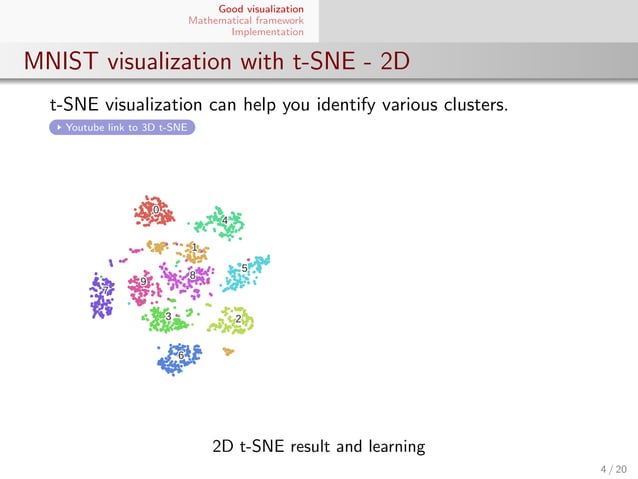 Good visualization
Mathematical framework
Implementation

MNIST visualization with t-SNE - 2D

t-SNE visualization can help you identify various clusters.

Youtube link to 3D t-SNE

0
4
1
5
8
9
7
3
2
6

2D t-SNE result and learning

4 / 20